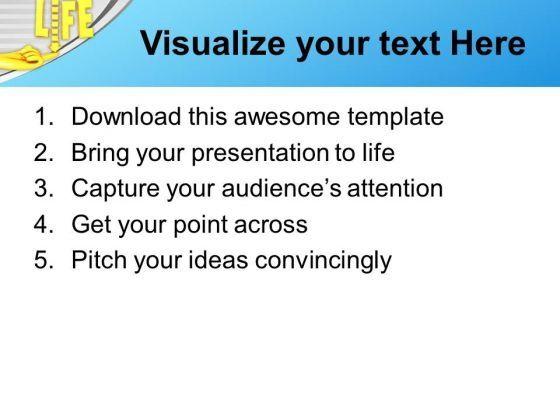 LIFE

Visualize your text Here

1. Download this awesome template
2. Bring your presentation to life
3. Capture your audience's attention
4. Get your point across
5. Pitch your ideas convincingly